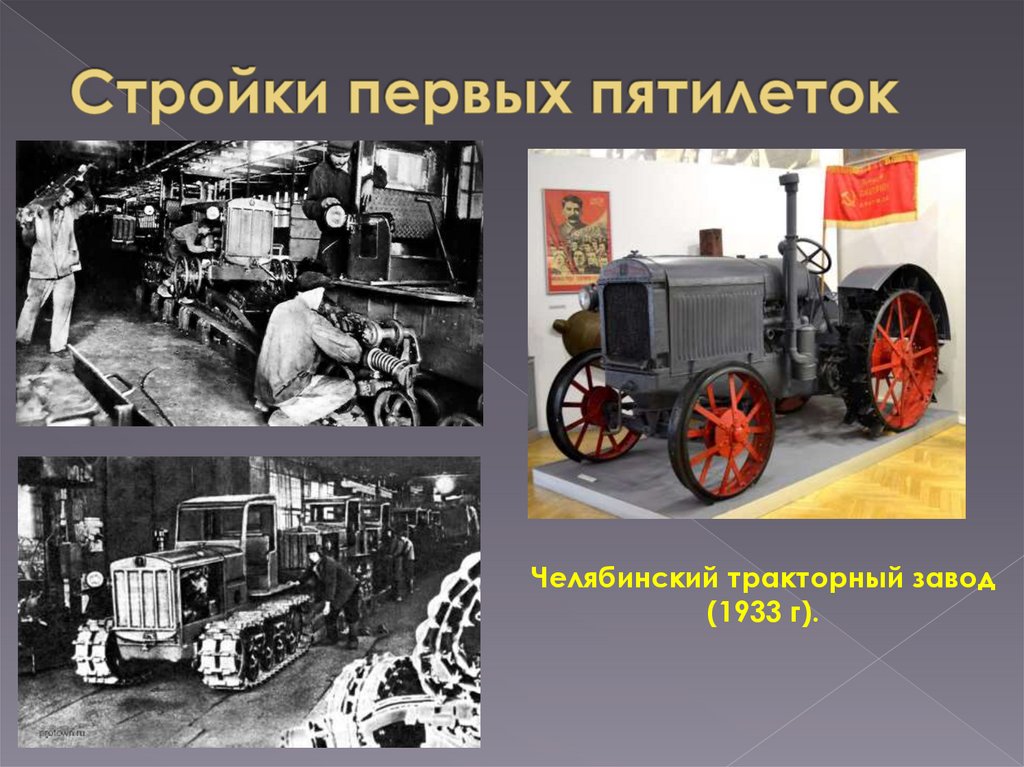 Стройки первых пятилеток

Челябинский тракторный завод (1933 г).